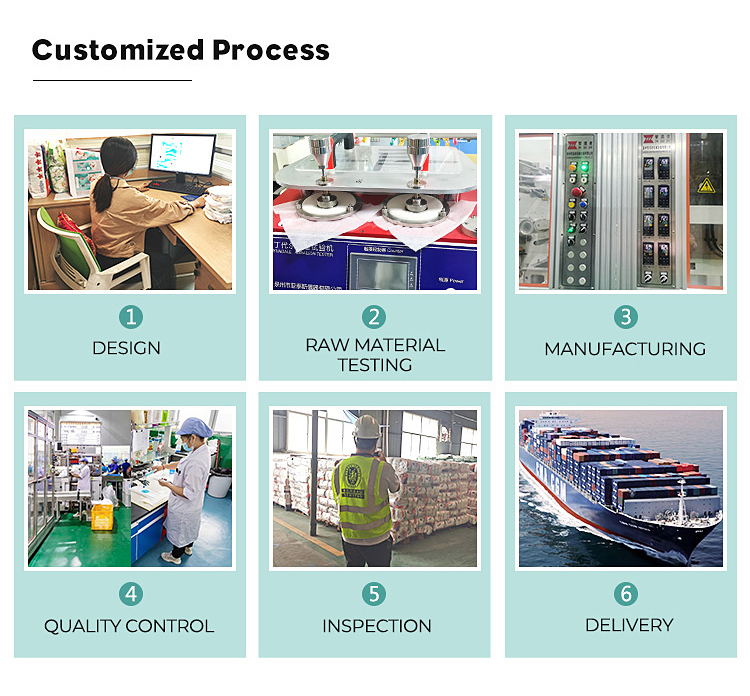 Customized Process

1
DESIGN

2
RAW MATERIAL TESTING

3
MANUFACTURING

4
QUALITY CONTROL

5
INSPECTION

6
DELIVERY